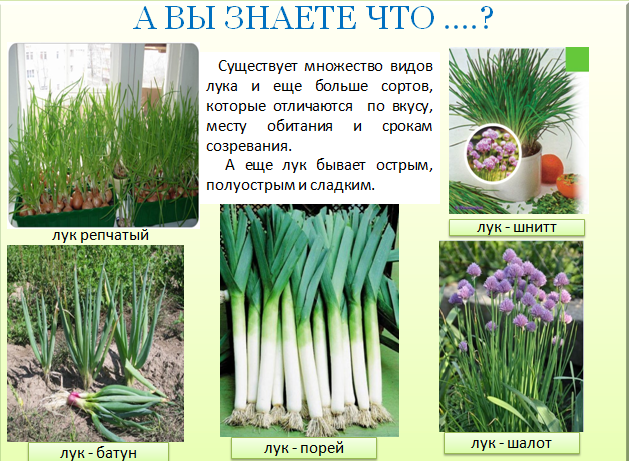 А ВЫ ЗНАЕТЕ ЧТО ....?

Существует множество видов лука и еще больше сортов, которые отличаются по вкусу, месту обитания и срокам созревания.

А еще лук бывает острым, полуострым и сладким.

лук репчатый

лук - шнитт

лук - батун

лук - порей

лук - шалот